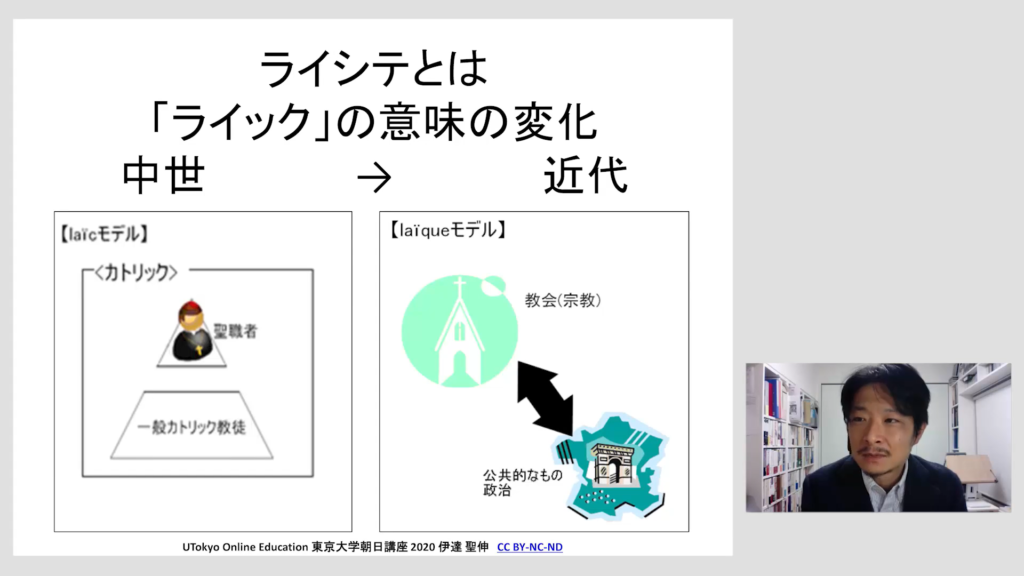 ライシテとは
「ライック」の意味の変化
中世 → 近代

【laïcモデル】

<カトリック>

聖職者

一般カトリック教徒

【laïqueモデル】

教会(宗教)

公共的なもの
政治

UTokyo Online Education 東京大学朝日講座 2020 伊達 聖伸 CC BY-NC-ND